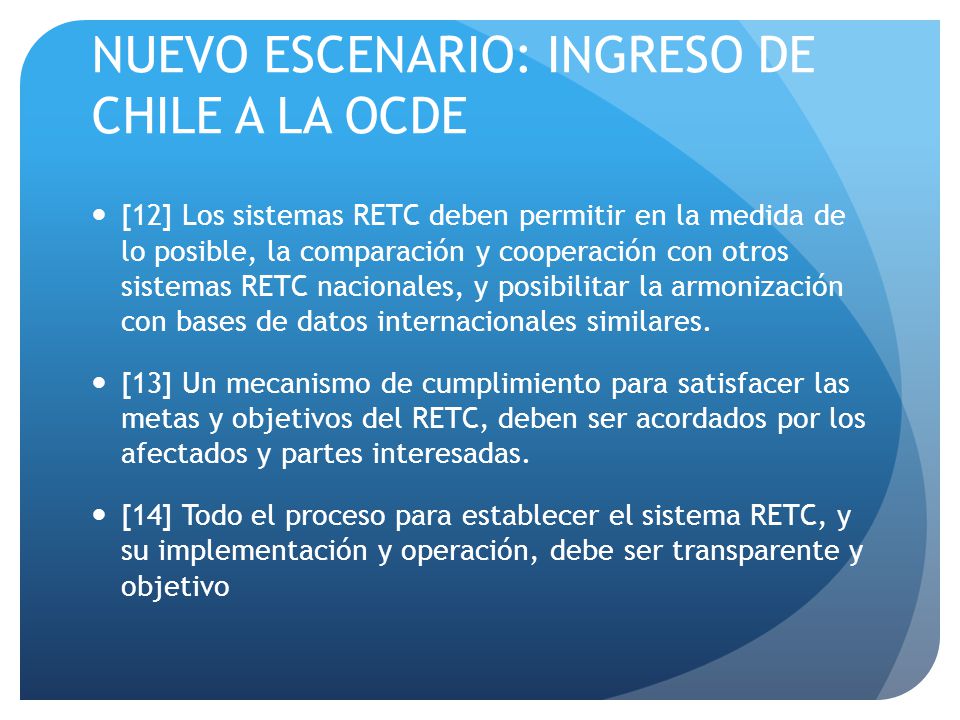 NUEVO ESCENARIO: INGRESO DE CHILE A LA OCDE

- [12] Los sistemas RETC deben permitir en la medida de lo posible, la comparación y cooperación con otros sistemas RETC nacionales, y posibilitar la armonización con bases de datos internacionales similares.

- [13] Un mecanismo de cumplimiento para satisfacer las metas y objetivos del RETC, deben ser acordados por los afectados y partes interesadas.

- [14] Todo el proceso para establecer el sistema RETC, y su implementación y operación, debe ser transparente y objetivo